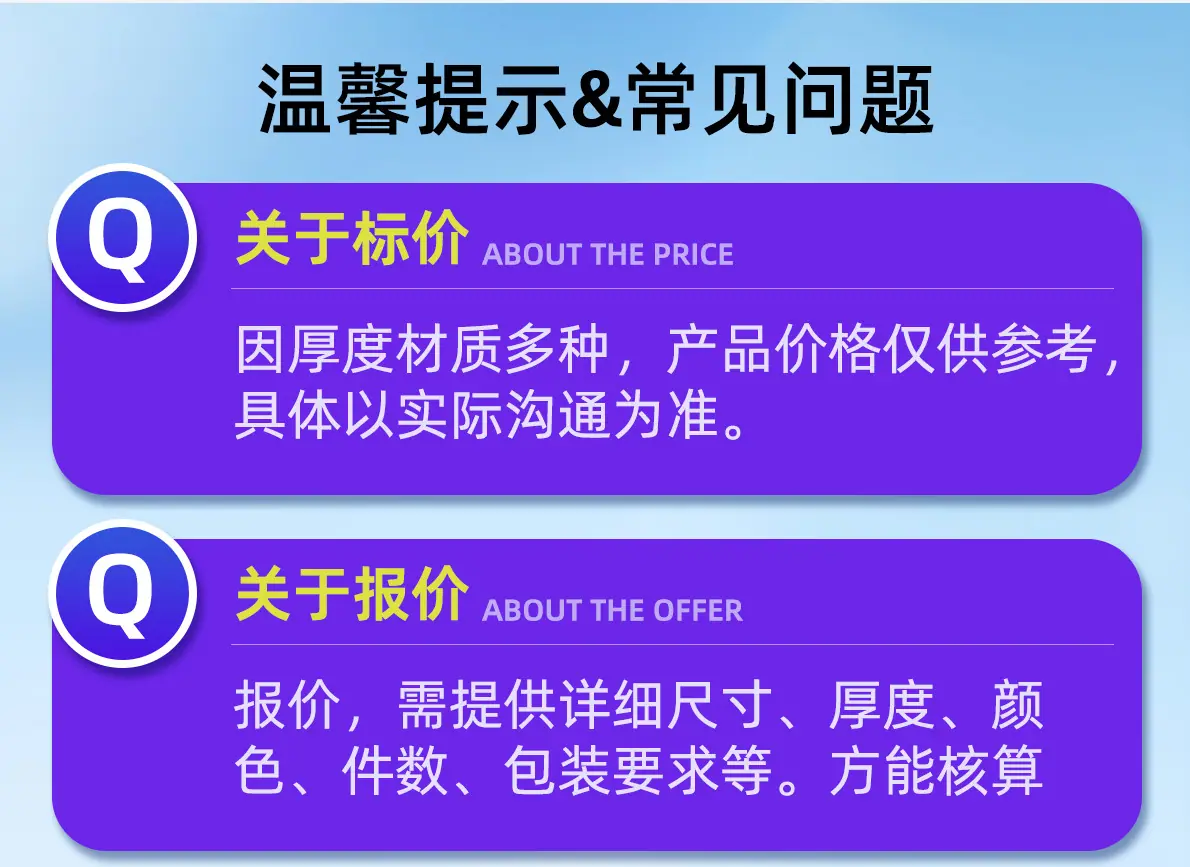 温馨提示&常见问题

Q

关于标价 ABOUT THE PRICE

因厚度材质多种，产品价格仅供参考，具体以实际沟通为准。

Q

关于报价 ABOUT THE OFFER

报价，需提供详细尺寸、厚度、颜色、件数、包装要求等。方能核算